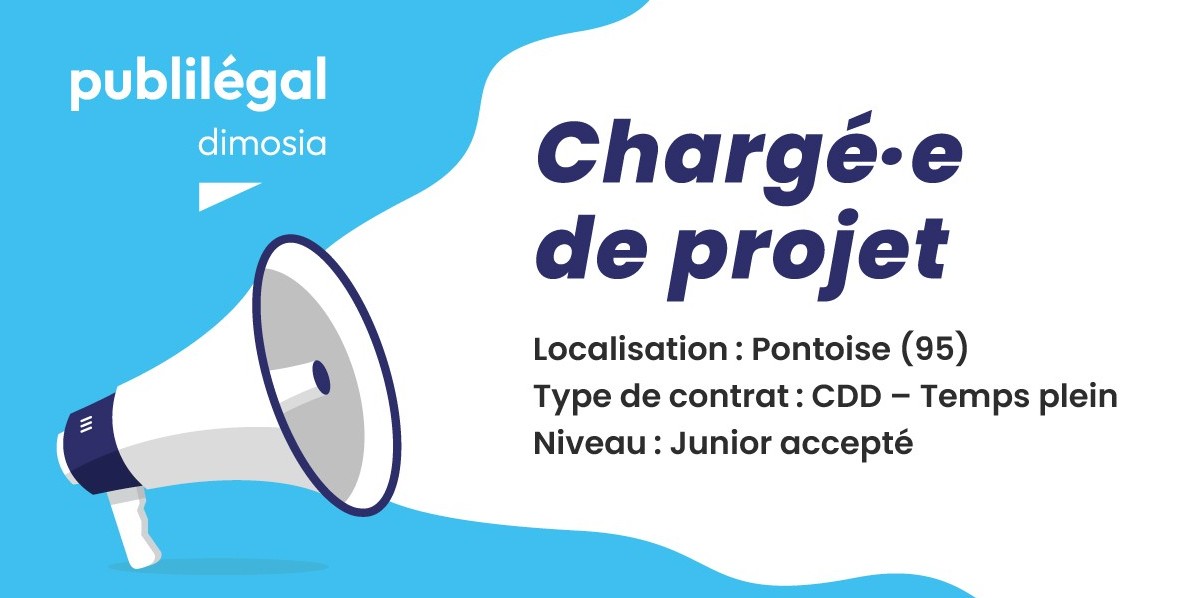 publilégal
dimosia

Chargé·e de projet

Localisation : Pontoise (95)
Type de contrat : CDD – Temps plein
Niveau : Junior accepté